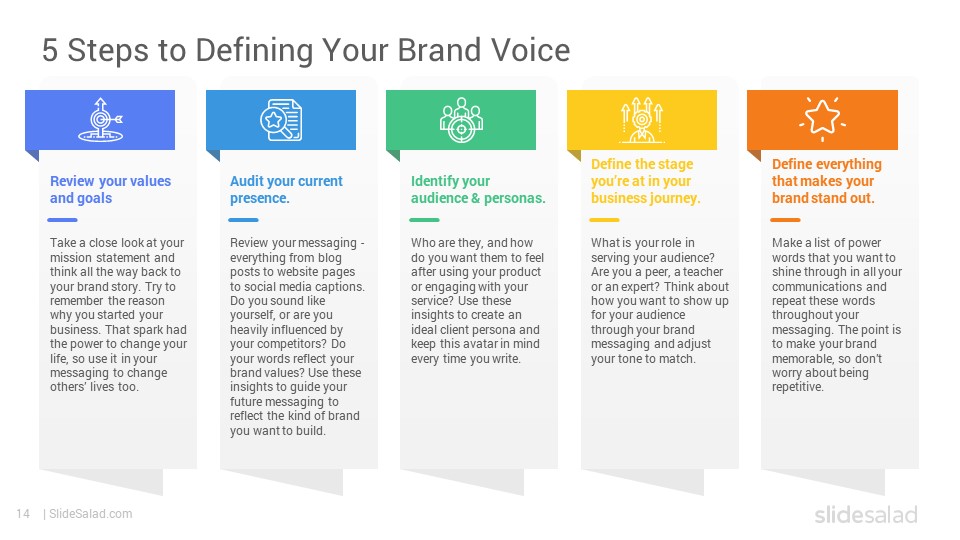 5 Steps to Defining Your Brand Voice

Review your values and goals

Take a close look at your mission statement and think all the way back to your brand story. Try to remember the reason why you started your business. That spark had the power to change your life, so use it in your messaging to change others' lives too.

Audit your current presence.

Review your messaging - everything from blog posts to website pages to social media captions. Do you sound like yourself, or are you heavily influenced by your competitors? Do your words reflect your brand values? Use these insights to guide your future messaging to reflect the kind of brand you want to build.

Identify your audience & personas.

Who are they, and how do you want them to feel after using your product or engaging with your service? Use these insights to create an ideal client persona and keep this avatar in mind every time you write.

Define the stage you're at in your business journey.

What is your role in serving your audience? Are you a peer, a teacher or an expert? Think about how you want to show up for your audience through your brand messaging and adjust your tone to match.

Define everything that makes your brand stand out.

Make a list of power words that you want to shine through in all your communications and repeat these words throughout your messaging. The point is to make your brand memorable, so don't worry about being repetitive.

14 | SlideSalad.com

slidesalad